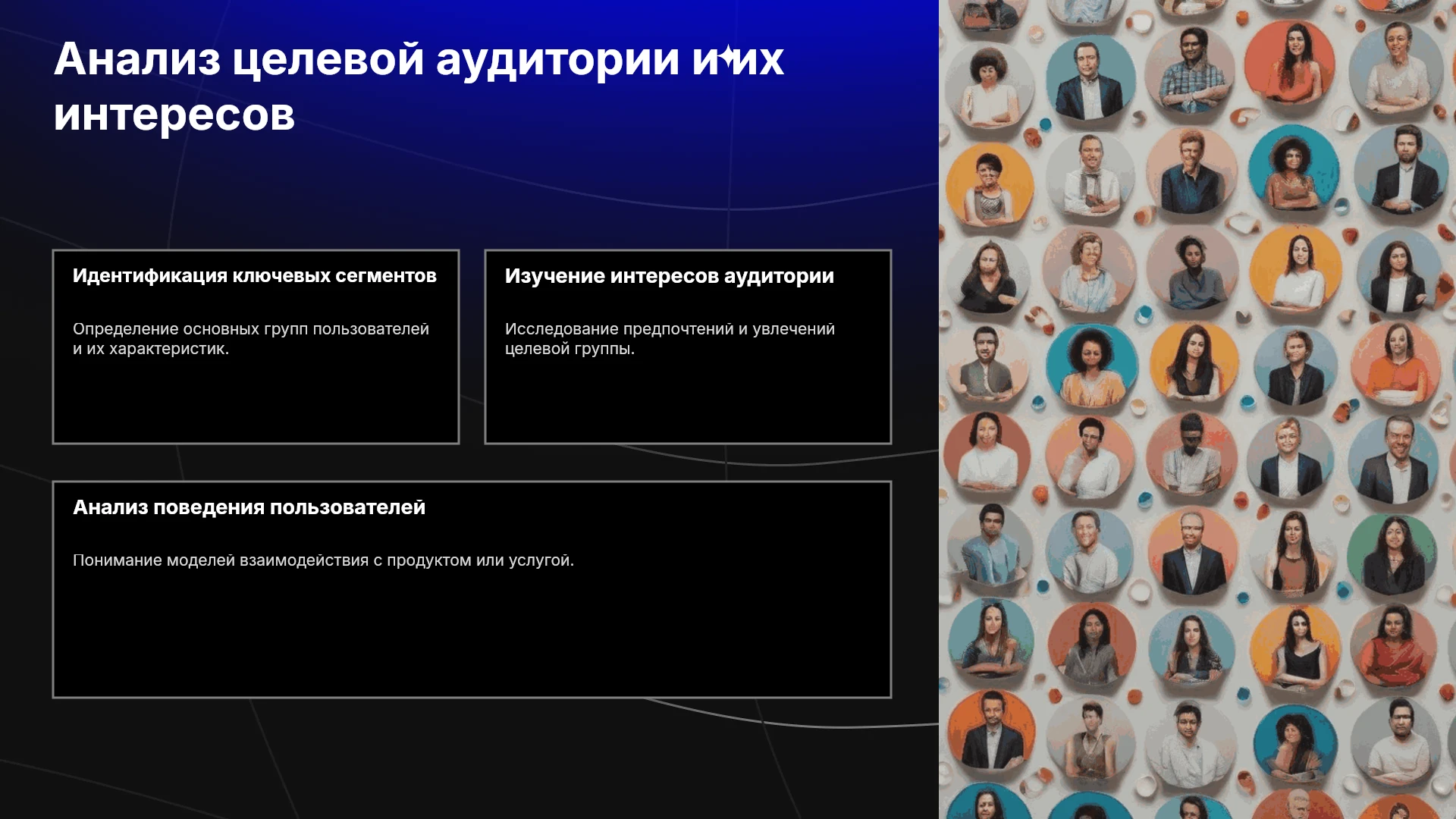 Анализ целевой аудитории и их интересов

Идентификация ключевых сегментов

Определение основных групп пользователей и их характеристик.

Изучение интересов аудитории

Исследование предпочтений и увлечений целевой группы.

Анализ поведения пользователей

Понимание моделей взаимодействия с продуктом или услугой.